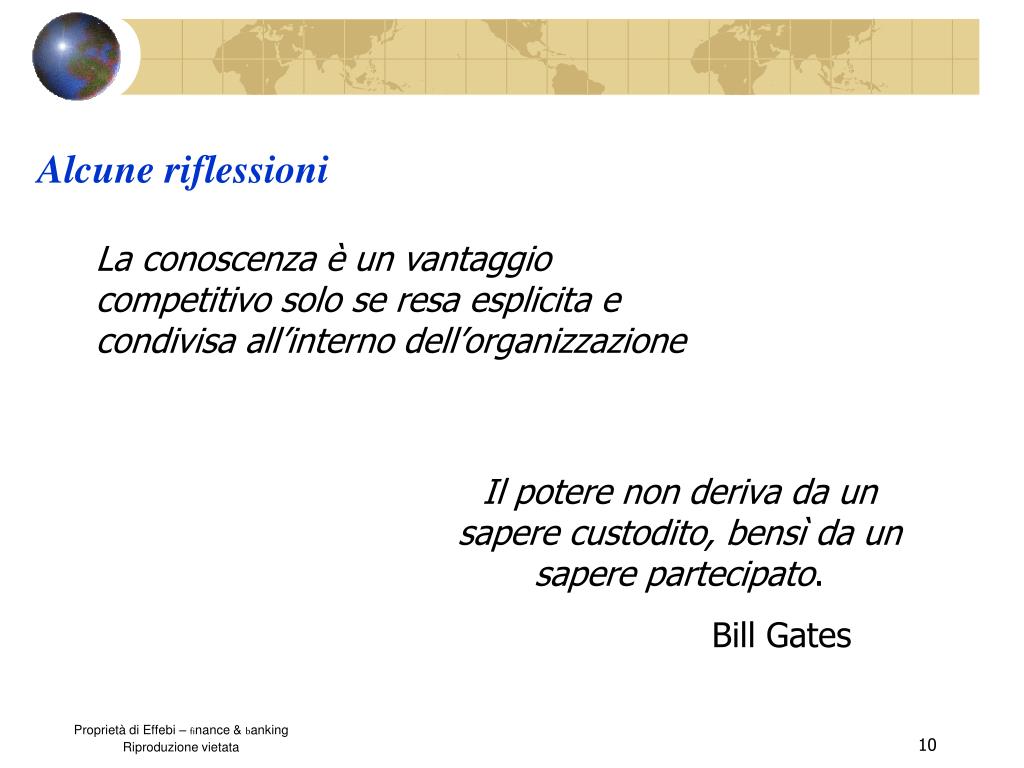 Alcune riflessioni

La conoscenza è un vantaggio competitivo solo se resa esplicita e condivisa all’interno dell’organizzazione

Il potere non deriva da un sapere custodito, bensì da un sapere partecipato.

Bill Gates

Proprietà di Effebi – finance & banking
Riproduzione vietata

10